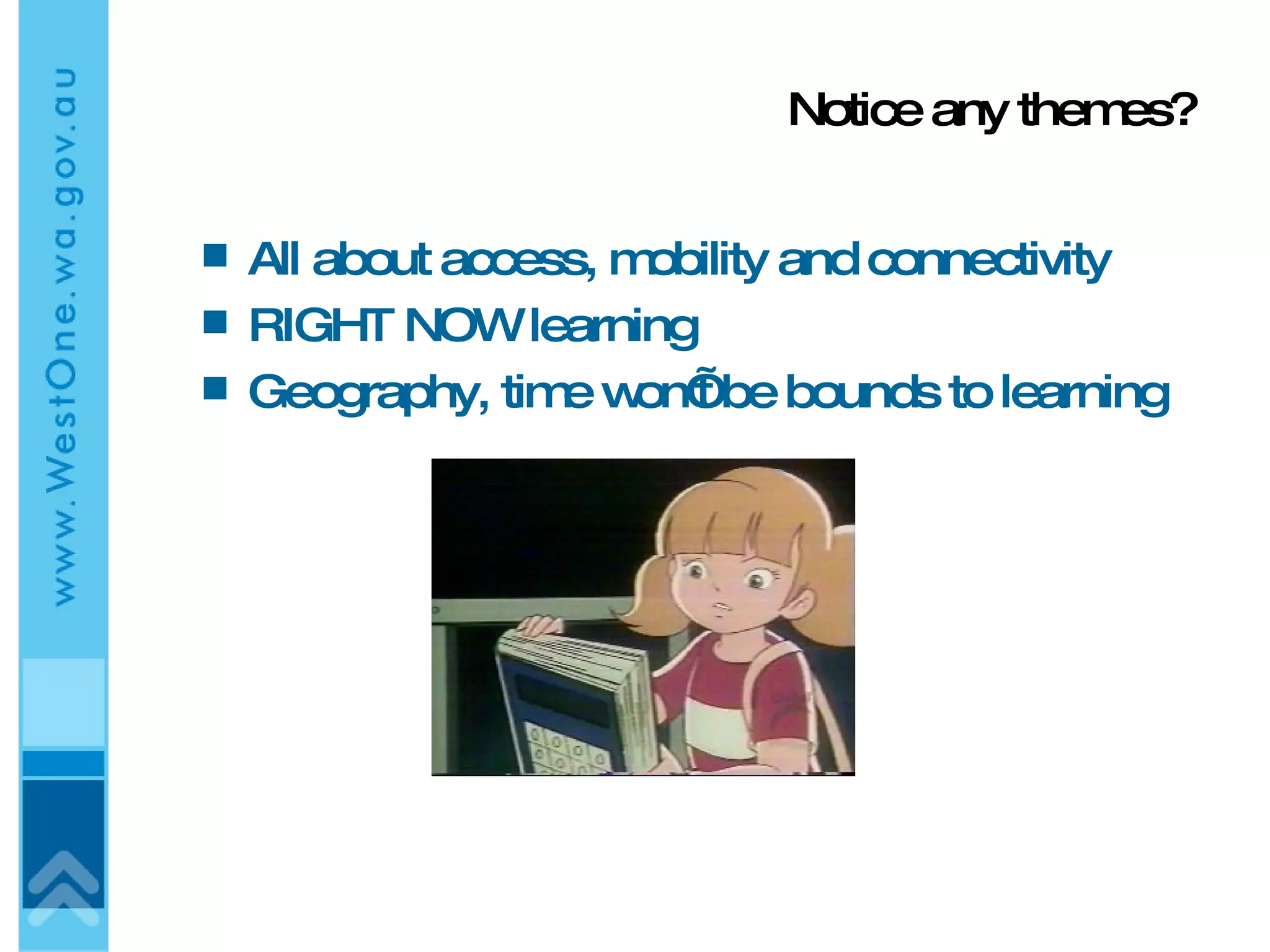 www.WestOne.wa.gov.au

Notice any themes?

- All about access, mobility and connectivity
- RIGHT NOW learning
- Geography, time wonÕt be bounds to learning